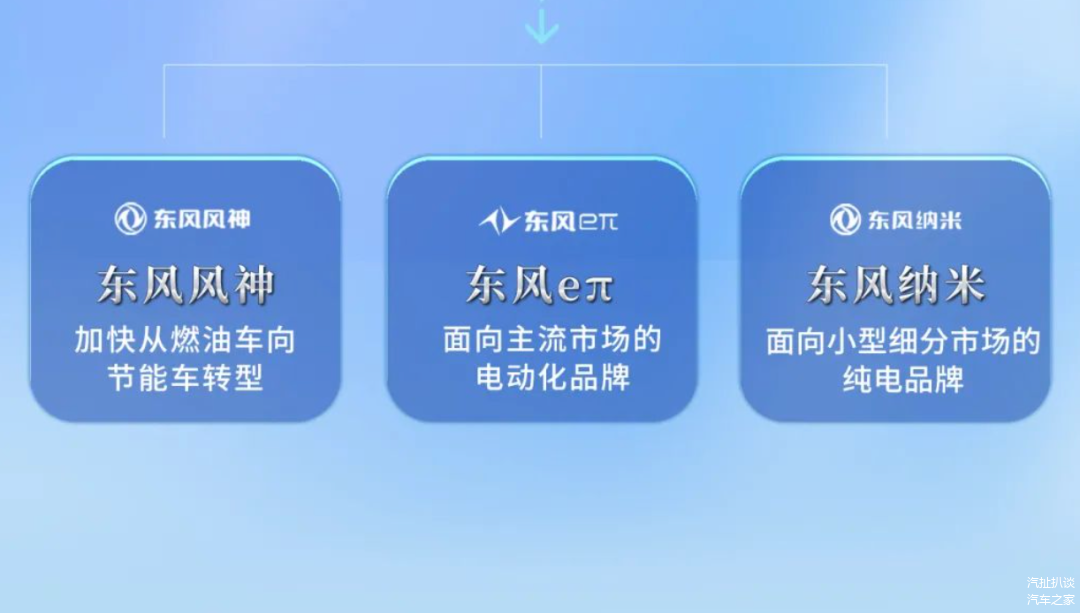 东风风神

东风风神

加快从燃油车向节能车转型

东风eπ

东风eπ

面向主流市场的电动化品牌

东风纳米

东风纳米

面向小型细分市场的纯电品牌

汽扯扒谈
汽车之家